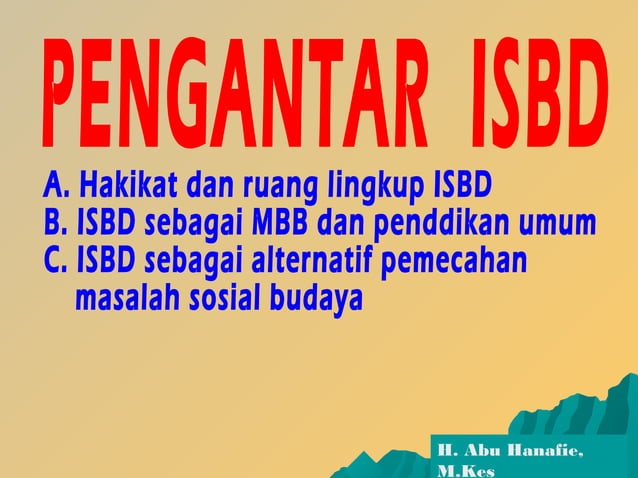 PENGANTAR ISBD

A. Hakikat dan ruang lingkup ISBD
B. ISBD sebagai MBB dan penddikan umum
C. ISBD sebagai alternatif pemecahan masalah sosial budaya

H. Abu Hanafie, M.Kes